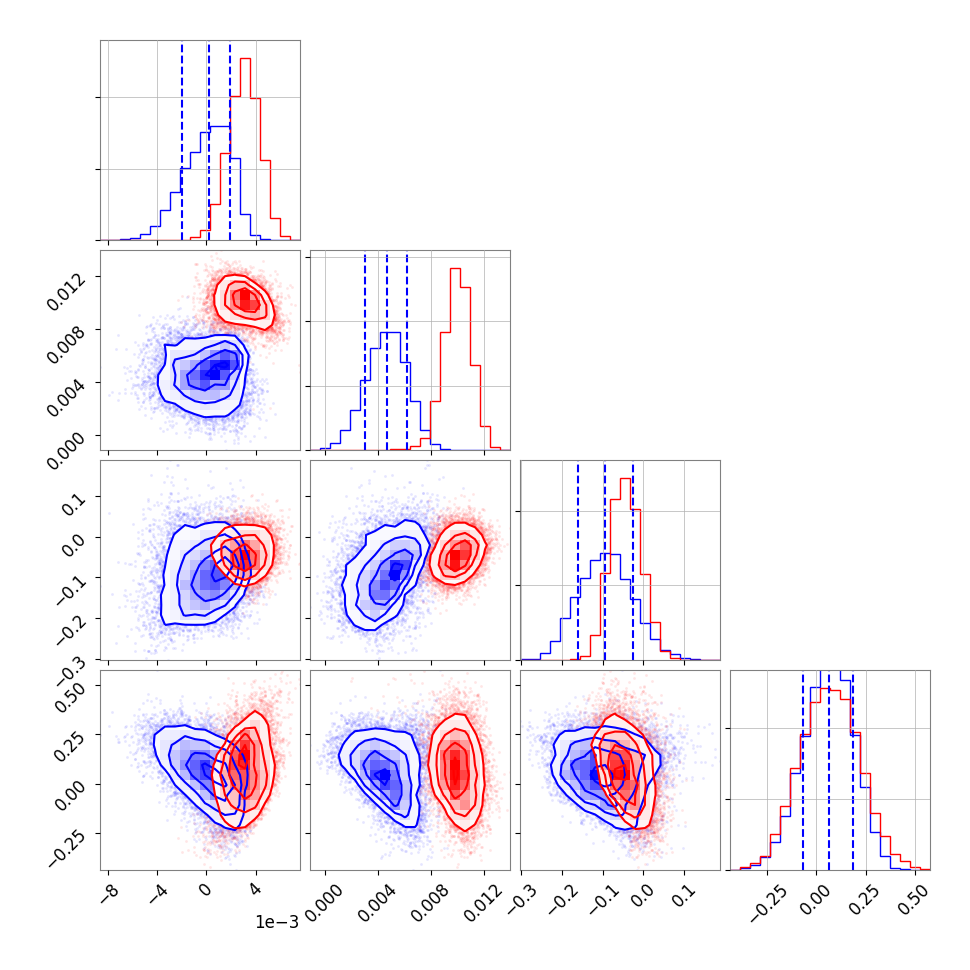 0.012
0.008
0.004
0.000
0.1
0.0
−0.1
−0.2
−0.3
0.50
0.25
0.00
−0.25
−8
−4
0
4
1e−3
0.000
0.004
0.008
0.012
−0.3
−0.2
−0.1
0.0
0.1
−0.25
0.00
0.25
0.50